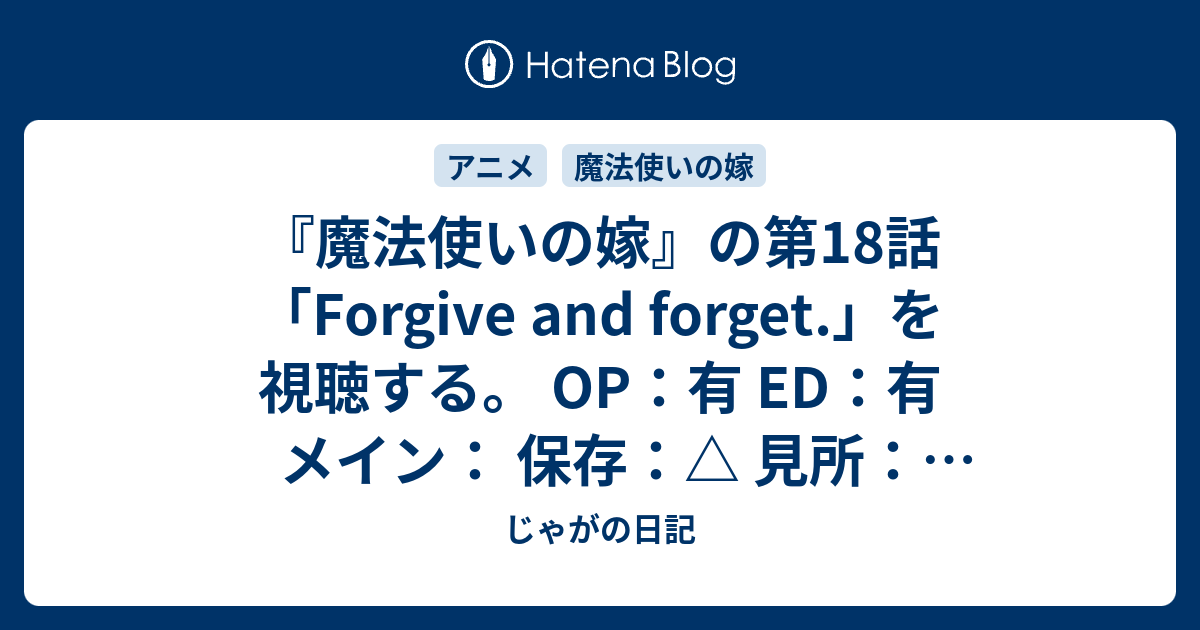 Hatena Blog

アニメ

魔法使いの嫁

『魔法使いの嫁』の第18話「Forgive and forget.」を視聴する。 OP：有 ED：有 メイン： 保存：△ 見所：…

じゃがの日記